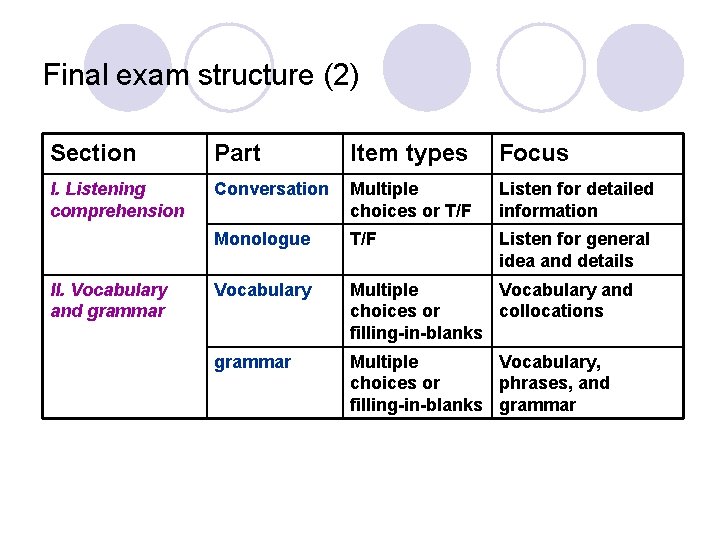 Final exam structure (2)

| Section | Part | Item types | Focus |
|---|---|---|---|
| I. Listening comprehension | Conversation | Multiple choices or T/F | Listen for detailed information |
| | Monologue | T/F | Listen for general idea and details |
| II. Vocabulary and grammar | Vocabulary | Multiple choices or filling-in-blanks | Vocabulary and collocations |
| | grammar | Multiple choices or filling-in-blanks | Vocabulary, phrases, and grammar |